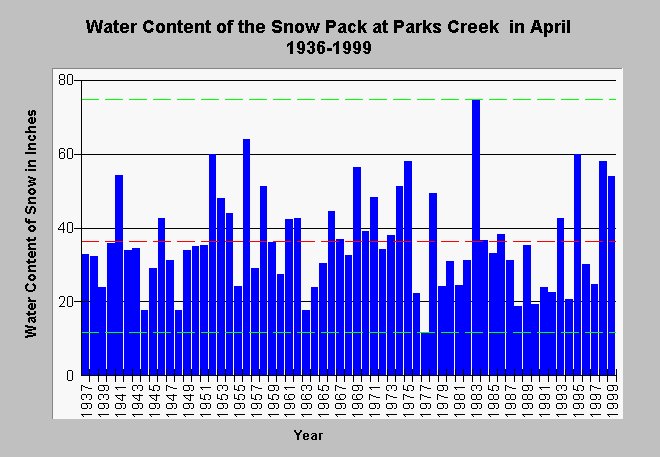 Water Content of the Snow Pack at Parks Creek in April
1936-1999

Water Content of Snow in Inches

80
60
40
20
0

1937
1939
1941
1943
1945
1947
1949
1951
1953
1955
1957
1959
1961
1963
1965
1967
1969
1971
1973
1975
1977
1979
1981
1983
1985
1987
1989
1991
1993
1995
1997
1999

Year